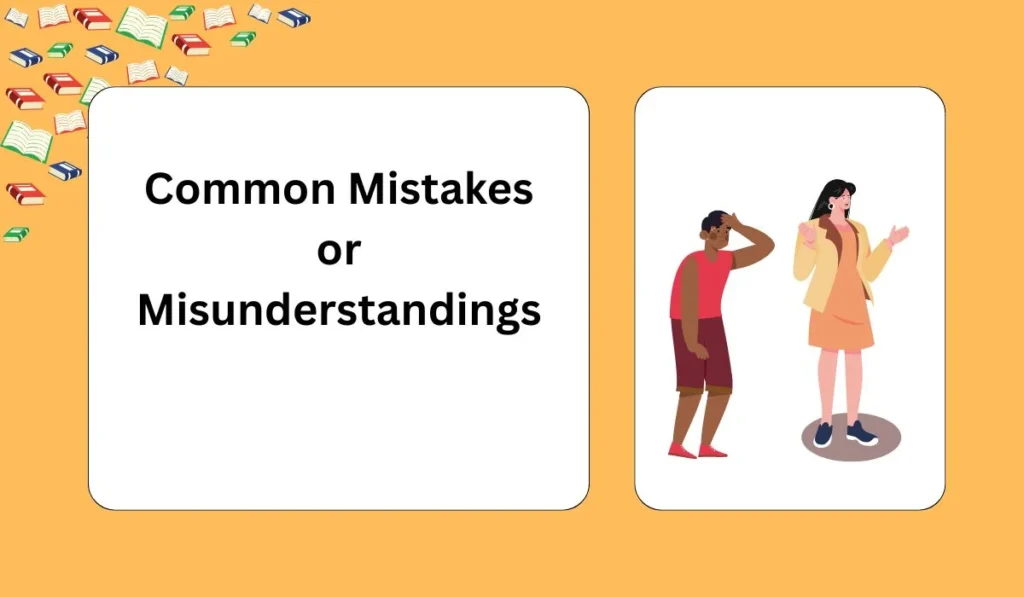 Common Mistakes or Misunderstandings